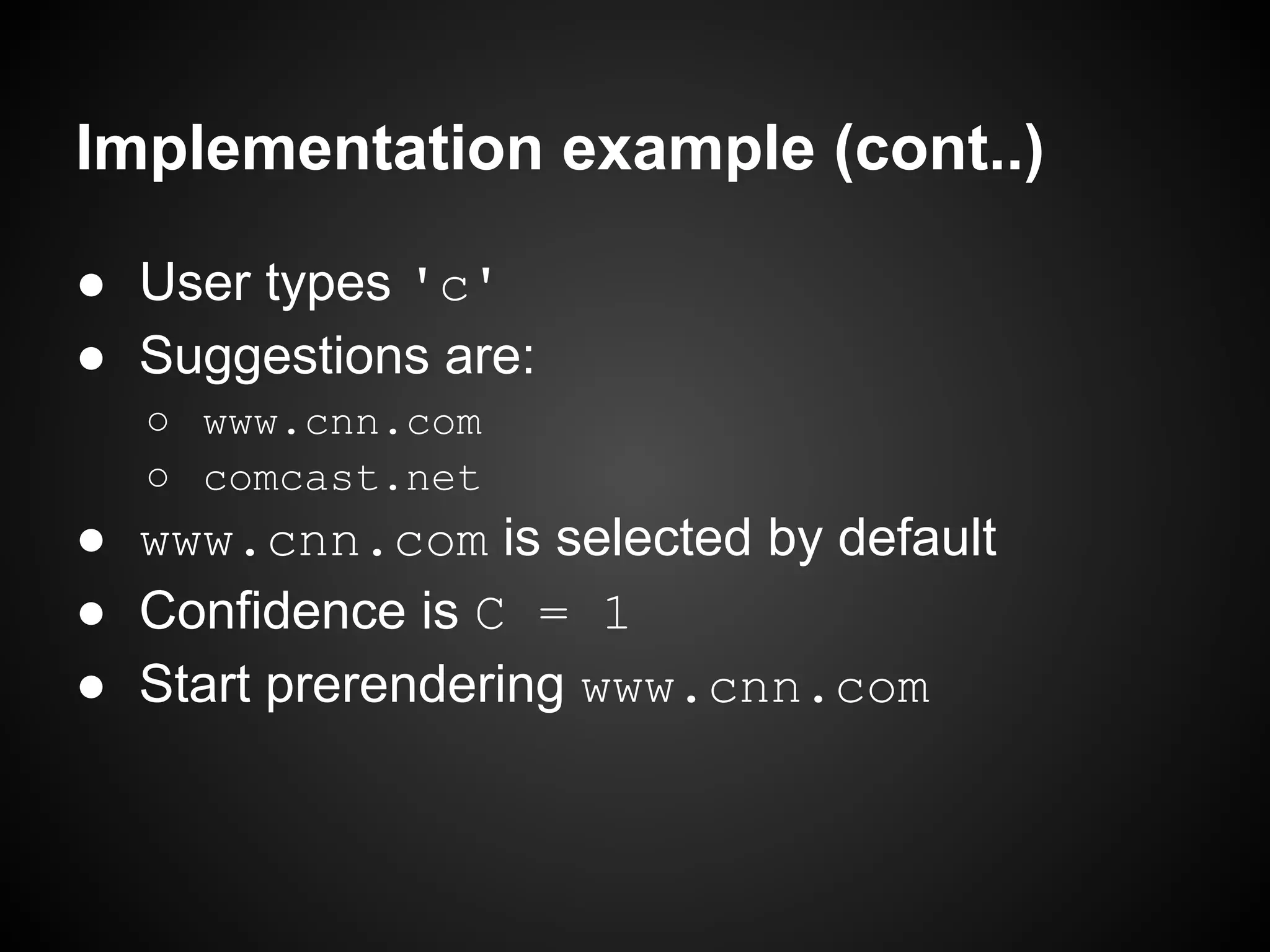 Implementation example (cont..)

● User types 'c'
● Suggestions are:
  ○ www.cnn.com
  ○ comcast.net
● www.cnn.com is selected by default
● Confidence is C = 1
● Start prerendering www.cnn.com